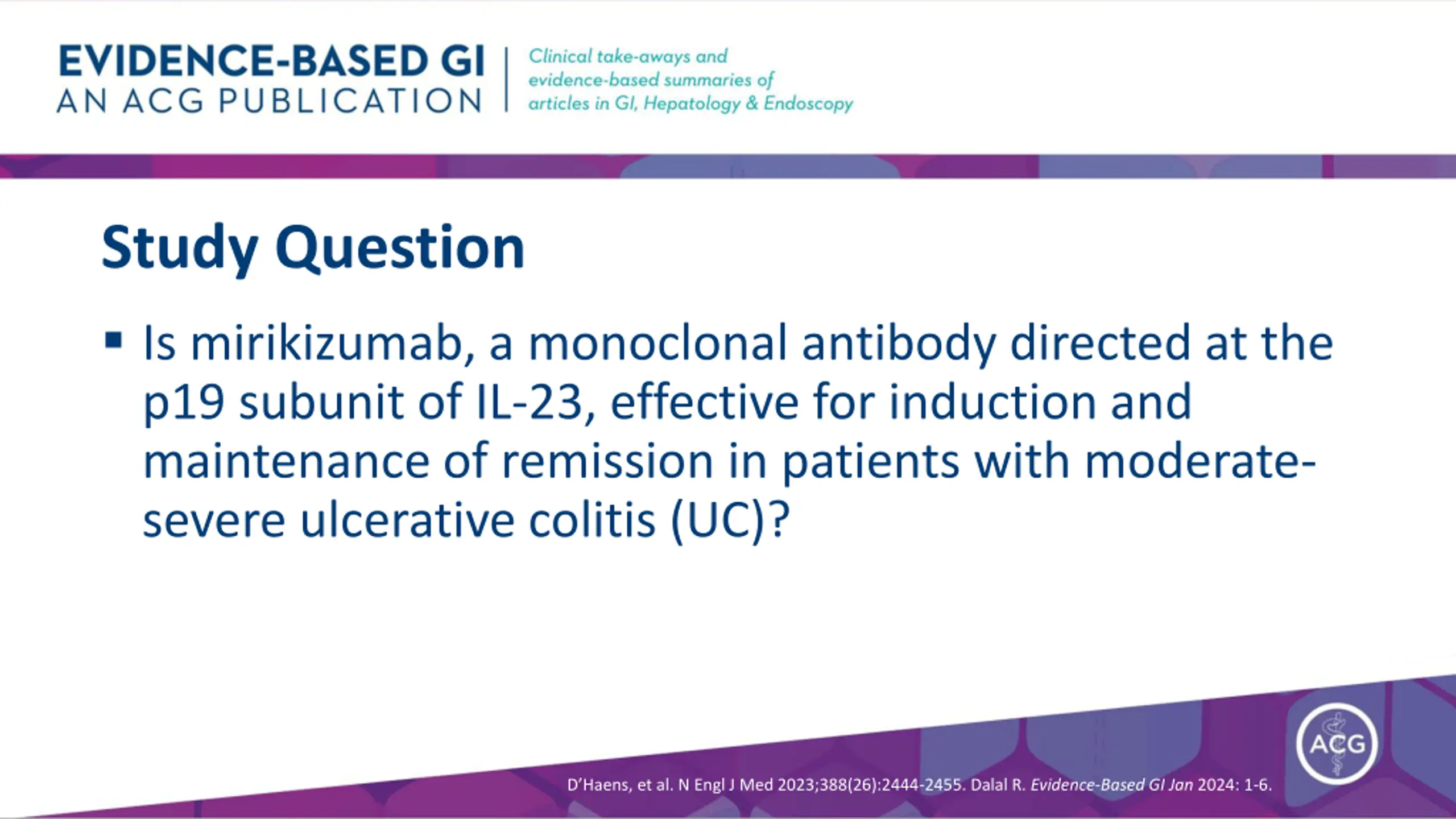 EVIDENCE-BASED GI
AN ACG PUBLICATION

Clinical take-aways and evidence-based summaries of articles in GI, Hepatology & Endoscopy

Study Question

▪ Is mirikizumab, a monoclonal antibody directed at the p19 subunit of IL-23, effective for induction and maintenance of remission in patients with moderate-severe ulcerative colitis (UC)?

ACG

D'Haens, et al. N Engl J Med 2023;388(26):2444-2455. Dalal R. Evidence-Based GI Jan 2024: 1-6.